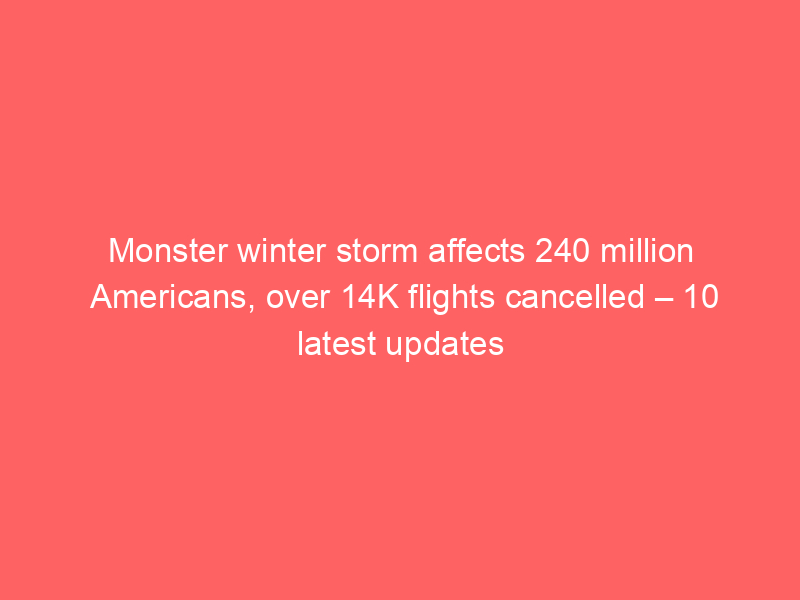 Monster winter storm affects 240 million Americans, over 14K flights cancelled – 10 latest updates